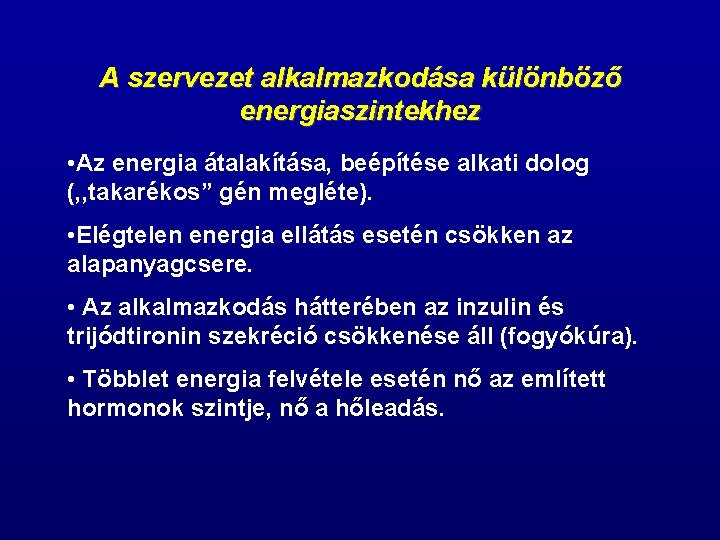 A szervezet alkalmazkodása különböző energiaszintekhez

•Az energia átalakítása, beépítése alkati dolog („takarékos” gén megléte).

•Elégtelen energia ellátás esetén csökken az alapanyagcsere.

• Az alkalmazkodás hátterében az inzulin és trijódtironin szekréció csökkenése áll (fogyókúra).

• Többlet energia felvétele esetén nő az említett hormonok szintje, nő a hőleadás.